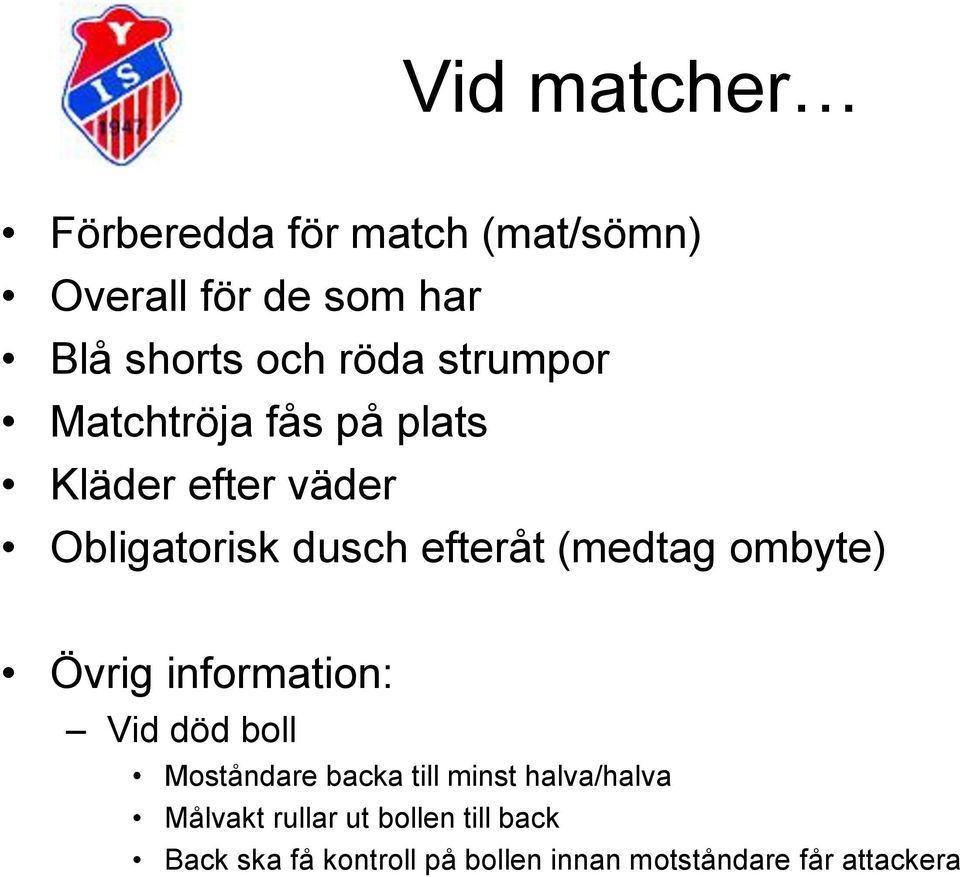 Y
IS
1947

Vid matcher…

• Förberedda för match (mat/sömn)
• Overall för de som har
• Blå shorts och röda strumpor
• Matchtröja fås på plats
• Kläder efter väder
• Obligatorisk dusch efteråt (medtag ombyte)

• Övrig information:
– Vid död boll
• Moståndare backa till minst halva/halva
• Målvakt rullar ut bollen till back
• Back ska få kontroll på bollen innan motståndare får attackera